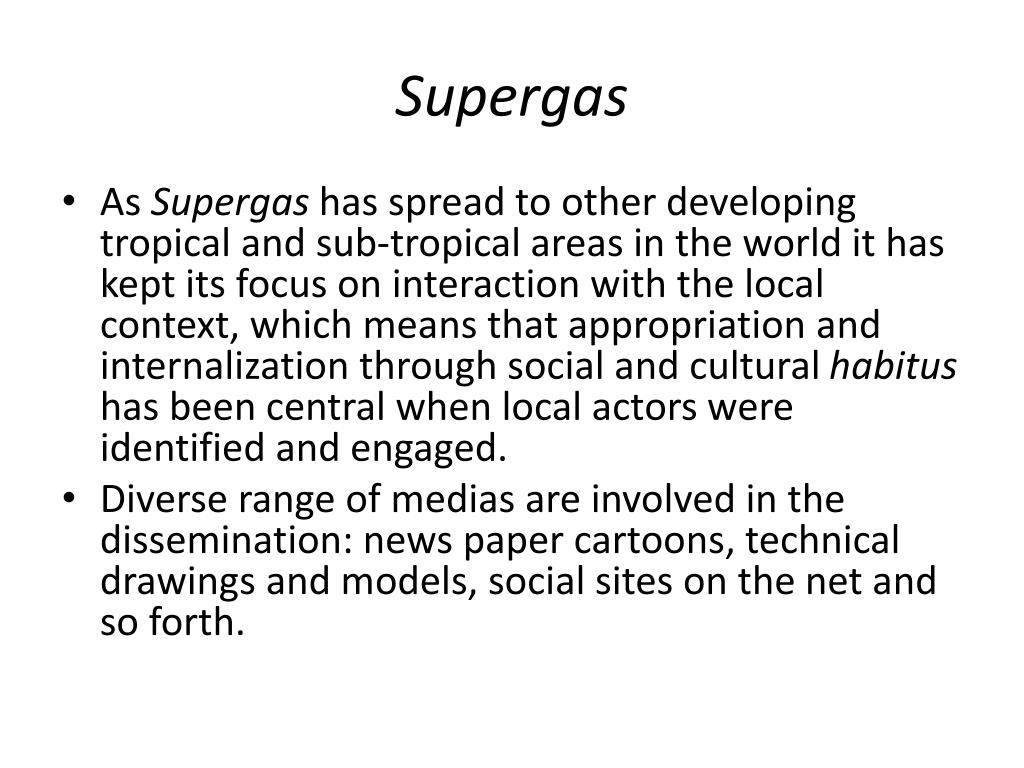 Supergas

• As Supergas has spread to other developing tropical and sub-tropical areas in the world it has kept its focus on interaction with the local context, which means that appropriation and internalization through social and cultural habitus has been central when local actors were identified and engaged.
• Diverse range of medias are involved in the dissemination: news paper cartoons, technical drawings and models, social sites on the net and so forth.